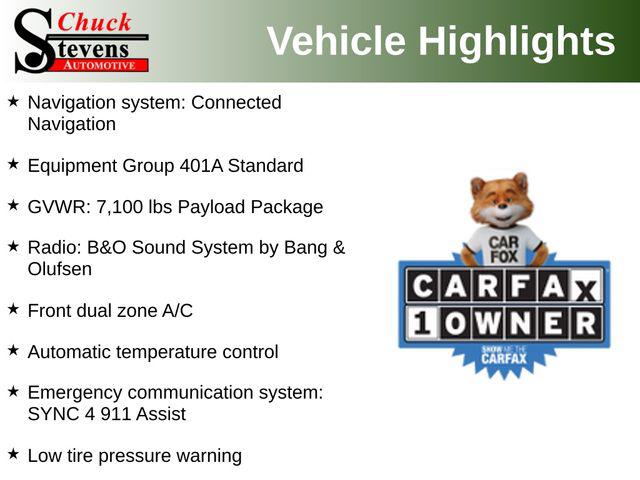 Chuck Stevens AUTOMOTIVE

Vehicle Highlights

★ Navigation system: Connected Navigation

★ Equipment Group 401A Standard

★ GVWR: 7,100 lbs Payload Package

★ Radio: B&O Sound System by Bang & Olufsen

★ Front dual zone A/C

★ Automatic temperature control

★ Emergency communication system: SYNC 4 911 Assist

★ Low tire pressure warning

CAR FOX

CARFAX

1 OWNER

SHOW ME THE CARFAX